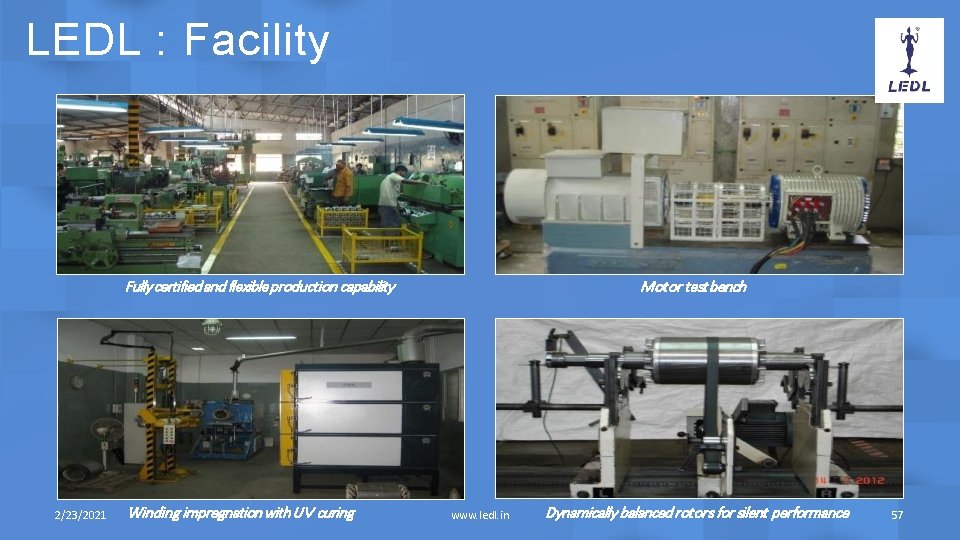 LEDL : Facility

LEDL

Fully certified and flexible production capability

Motor test bench

Winding impregnation with UV curing

Dynamically balanced rotors for silent performance

2/23/2021

www.ledl.in

57